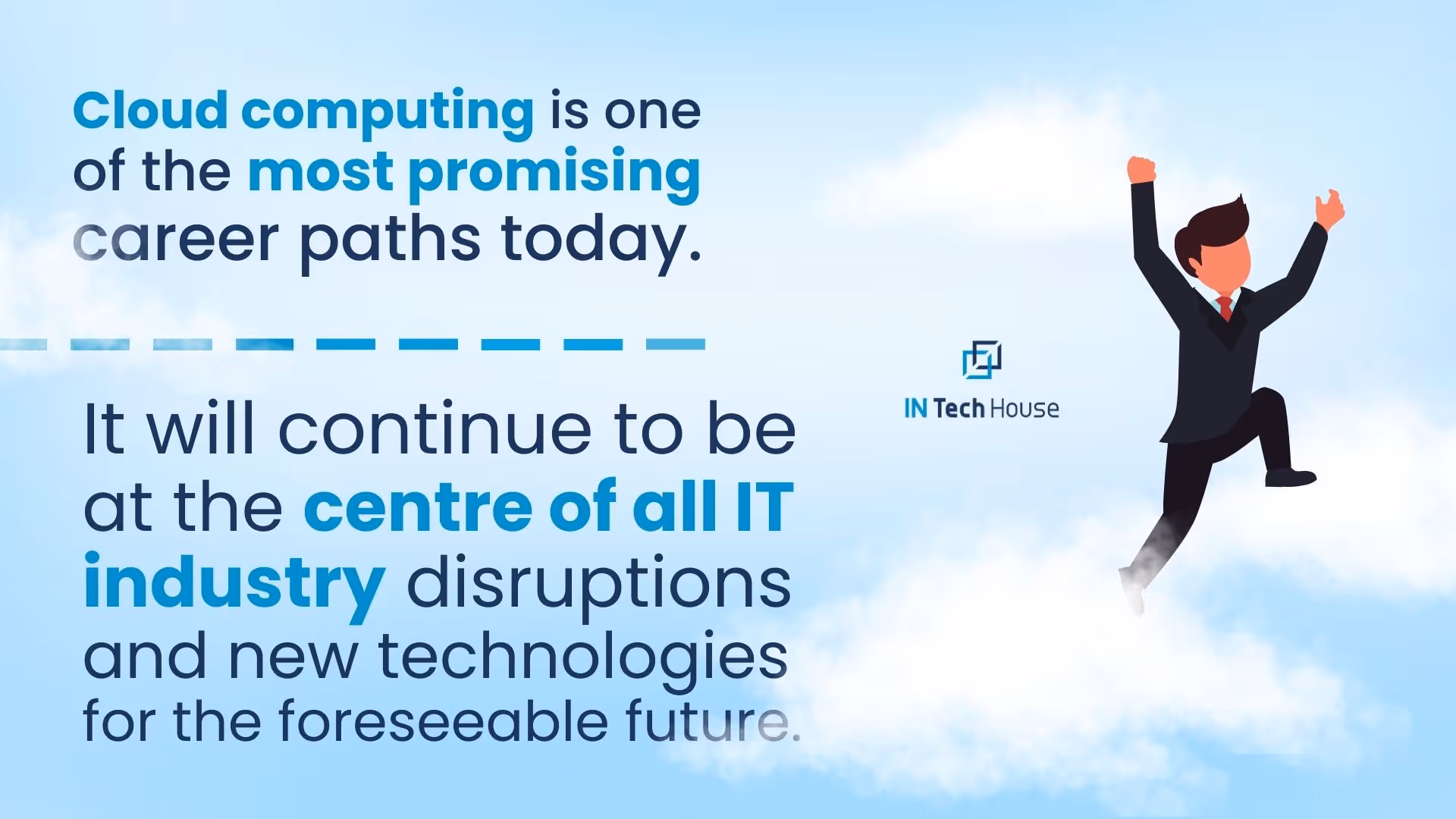 Cloud computing is one of the most promising career paths today.

It will continue to be at the centre of all IT industry disruptions and new technologies for the foreseeable future.

IN Tech House